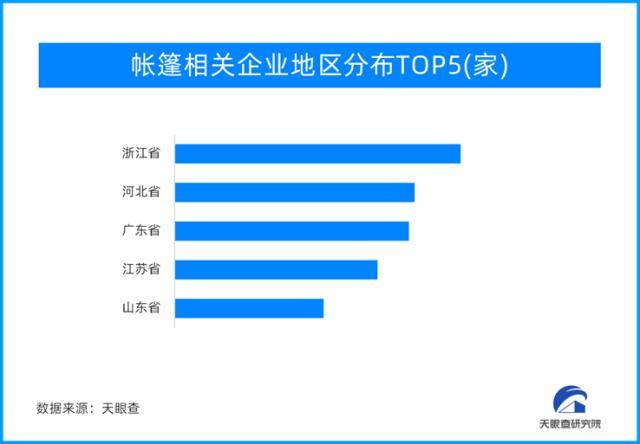 帐篷相关企业地区分布TOP5(家)

浙江省
河北省
广东省
江苏省
山东省

数据来源：天眼查

天眼查研究院